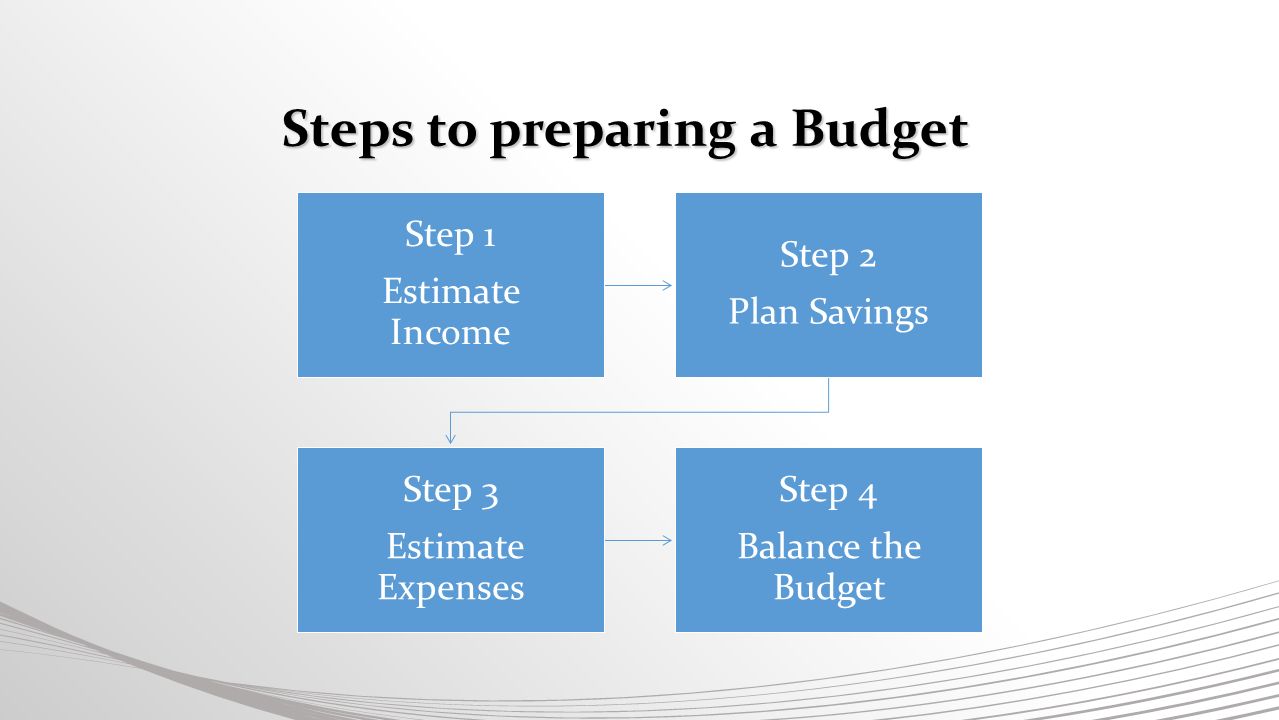 Steps to preparing a Budget

Step 1
Estimate Income

Step 2
Plan Savings

Step 3
Estimate Expenses

Step 4
Balance the Budget